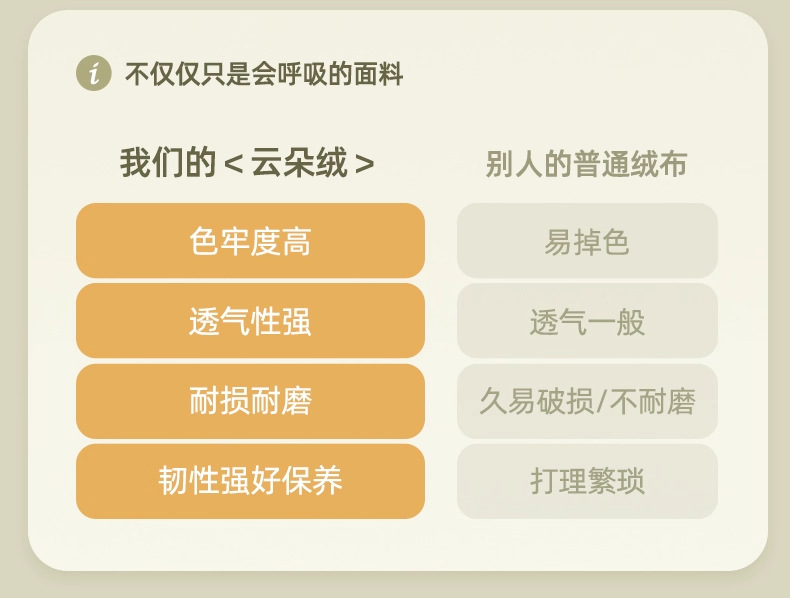 i 不仅仅只是会呼吸的面料

| 我们的 < 云朵绒 > | 别人的普通绒布 |
|---|---|
| 色牢度高 | 易掉色 |
| 透气性强 | 透气一般 |
| 耐损耐磨 | 久易破损/不耐磨 |
| 韧性强好保养 | 打理繁琐 |